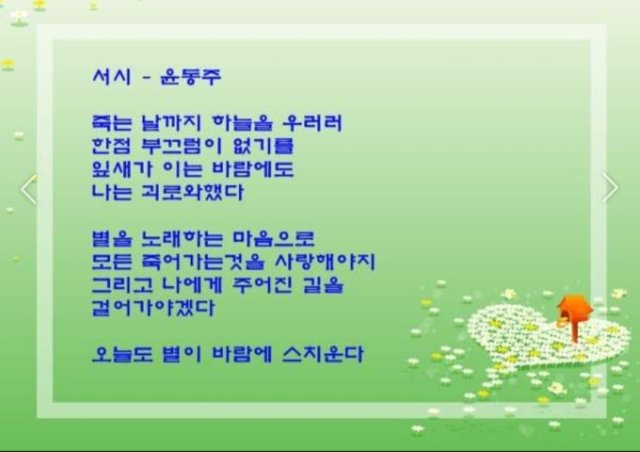 서시 - 윤동주

죽는 날까지 하늘을 우러러
한점 부끄럼이 없기를
잎새가 이는 바람에도
나는 괴로와했다

별을 노래하는 마음으로
모든 죽어가는것을 사랑해야지
그리고 나에게 주어진 길을
걸어가야겠다

오늘도 별이 바람에 스치운다